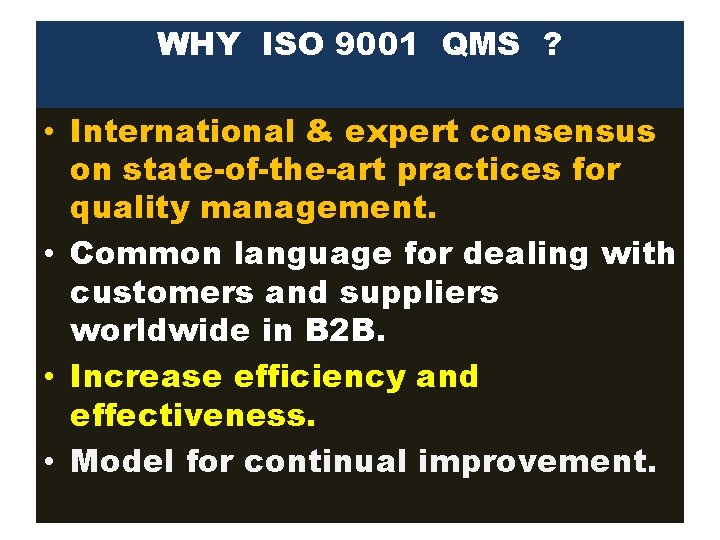 WHY ISO 9001 QMS ?

• International & expert consensus on state-of-the-art practices for quality management.
• Common language for dealing with customers and suppliers worldwide in B2B.
• Increase efficiency and effectiveness.
• Model for continual improvement.